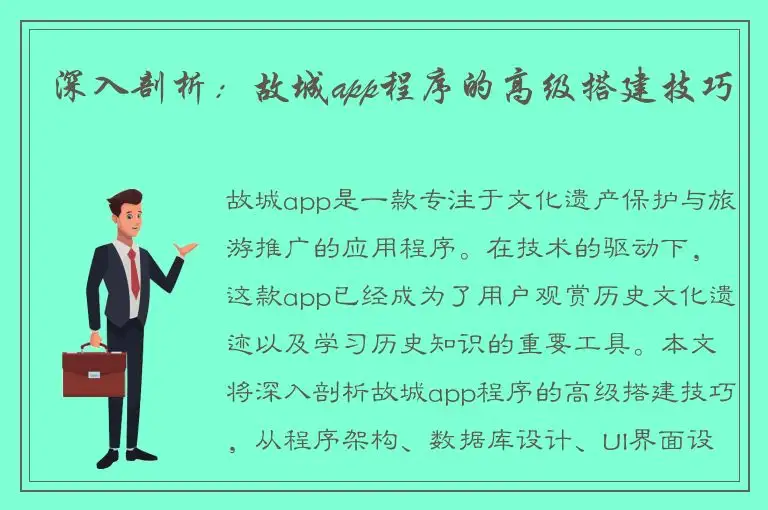 深入剖析：故城app程序的高级搭建技巧

故城app是一款专注于文化遗产保护与旅游推广的应用程序。在技术的驱动下，这款app已经成为了用户观赏历史文化遗迹以及学习历史知识的重要工具。本文将深入剖析故城app程序的高级搭建技巧，从程序架构、数据库设计、UI界面设